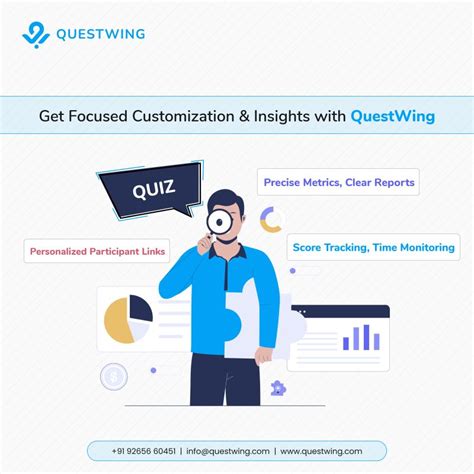 QUESTWING

Get Focused Customization & Insights with QuestWing

QUIZ

Precise Metrics, Clear Reports

Personalized Participant Links

Score Tracking, Time Monitoring

+91 92656 60451 | info@questwing.com | www.questwing.com